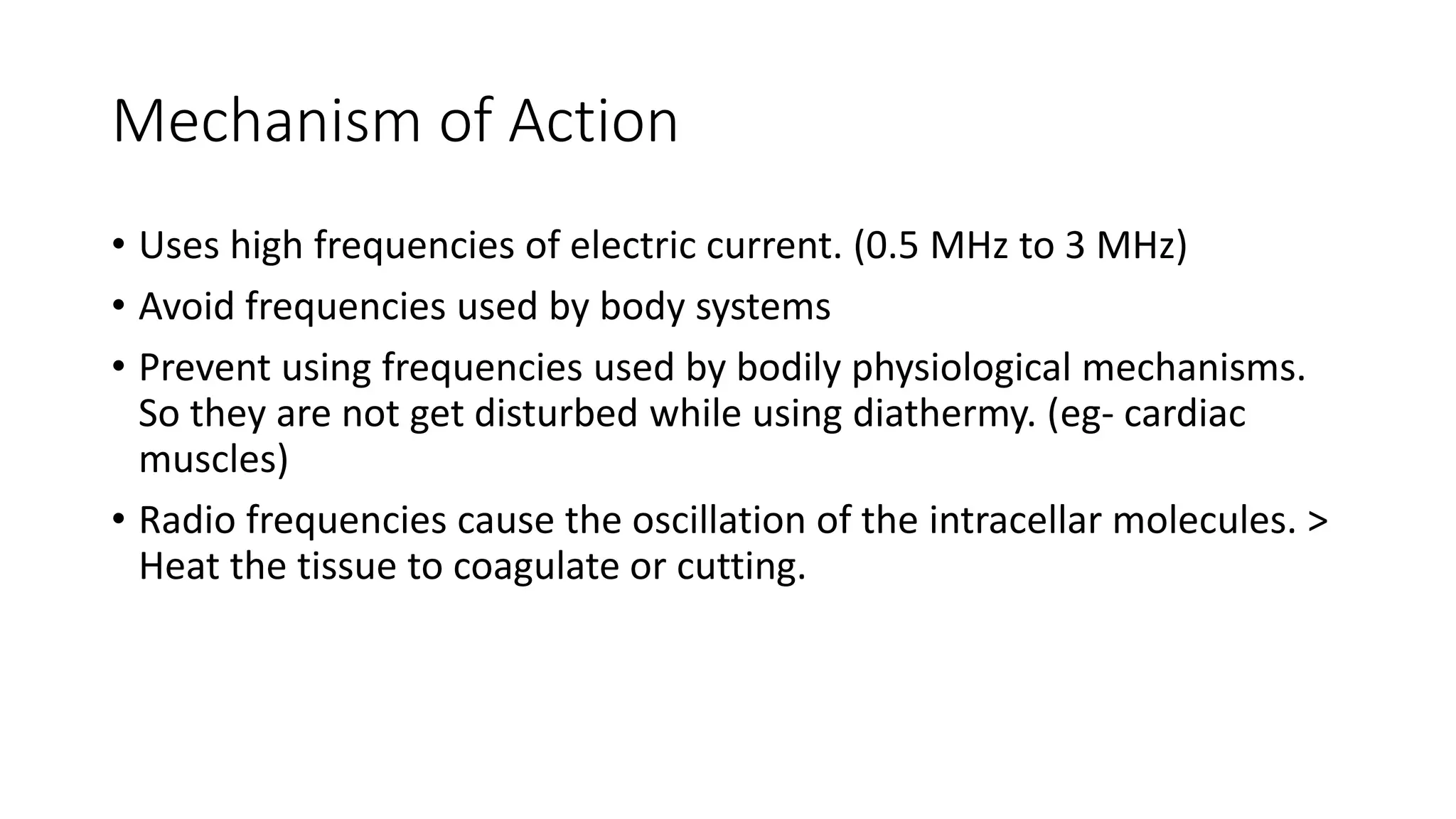 Mechanism of Action

• Uses high frequencies of electric current. (0.5 MHz to 3 MHz)
• Avoid frequencies used by body systems
• Prevent using frequencies used by bodily physiological mechanisms. So they are not get disturbed while using diathermy. (eg- cardiac muscles)
• Radio frequencies cause the oscillation of the intracellar molecules. > Heat the tissue to coagulate or cutting.